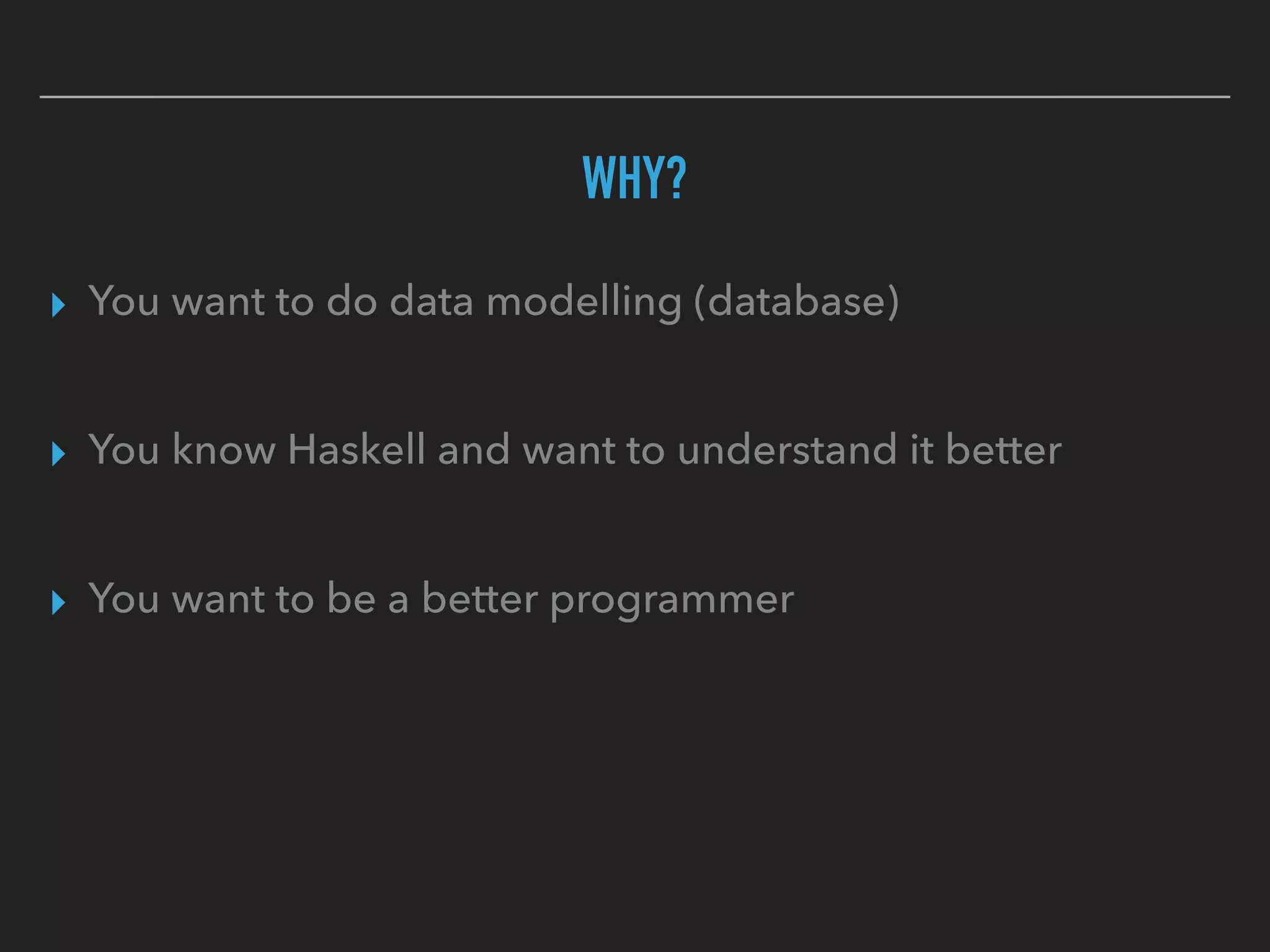 WHY?

▸ You want to do data modelling (database)

▸ You know Haskell and want to understand it better

▸ You want to be a better programmer